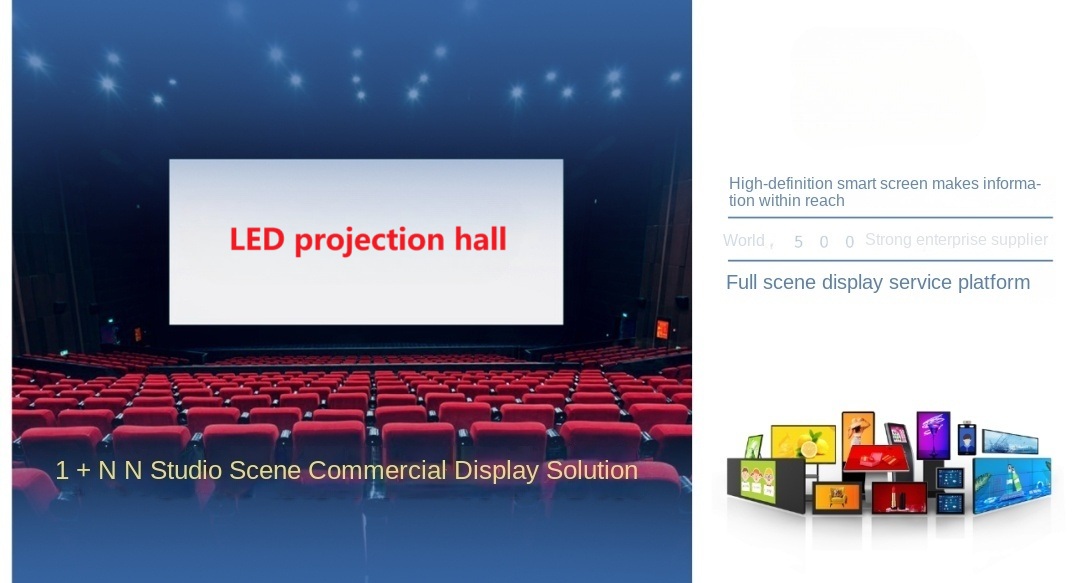 LED projection hall

1 + N N Studio Scene Commercial Display Solution

High-definition smart screen makes information within reach

World , 5 0 0 Strong enterprise supplier

Full scene display service platform